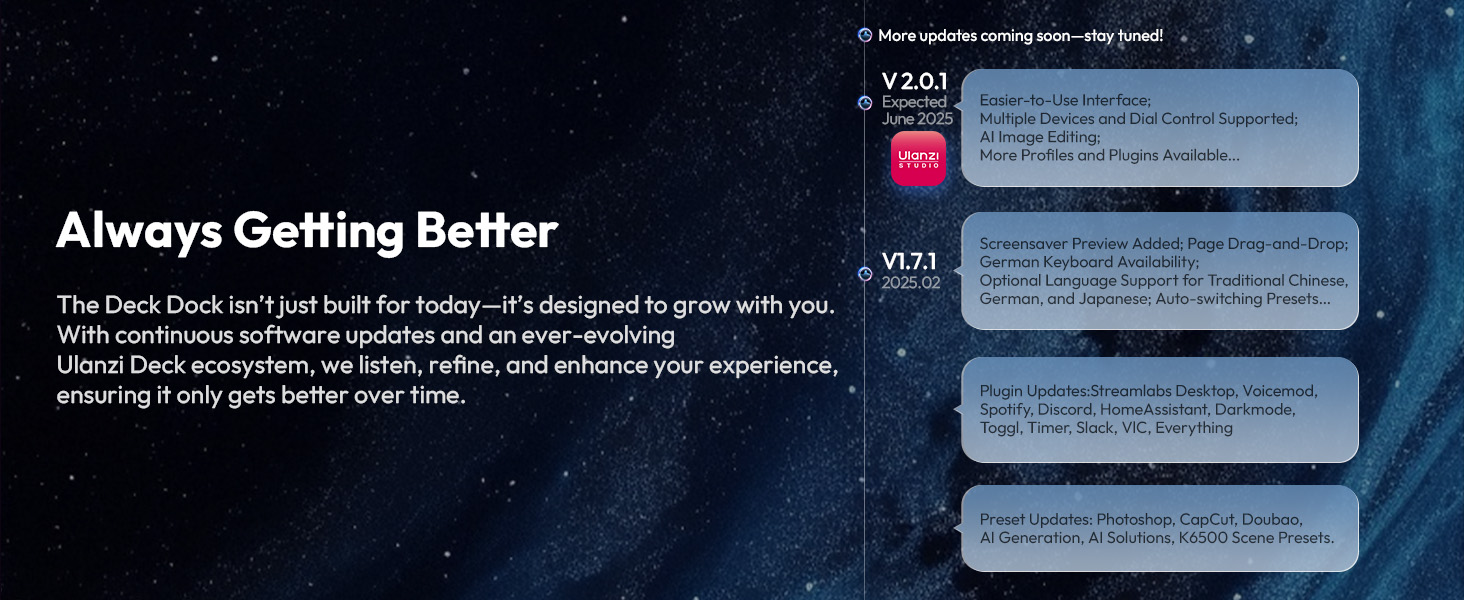 Always Getting Better

The Deck Dock isn't just built for today—it's designed to grow with you. With continuous software updates and an ever-evolving Ulanzi Deck ecosystem, we listen, refine, and enhance your experience, ensuring it only gets better over time.

More updates coming soon—stay tuned!

V 2.0.1
Expected
June 2025

Ulanzi STUDIO

Easier-to-Use Interface;
Multiple Devices and Dial Control Supported;
AI Image Editing;
More Profiles and Plugins Available...

V1.7.1
2025.02

Screensaver Preview Added; Page Drag-and-Drop;
German Keyboard Availability;
Optional Language Support for Traditional Chinese, German, and Japanese; Auto-switching Presets...

Plugin Updates:Streamlabs Desktop, Voicemod, Spotify, Discord, HomeAssistant, Darkmode, Toggl, Timer, Slack, VIC, Everything

Preset Updates: Photoshop, CapCut, Doubao, AI Generation, AI Solutions, K6500 Scene Presets.